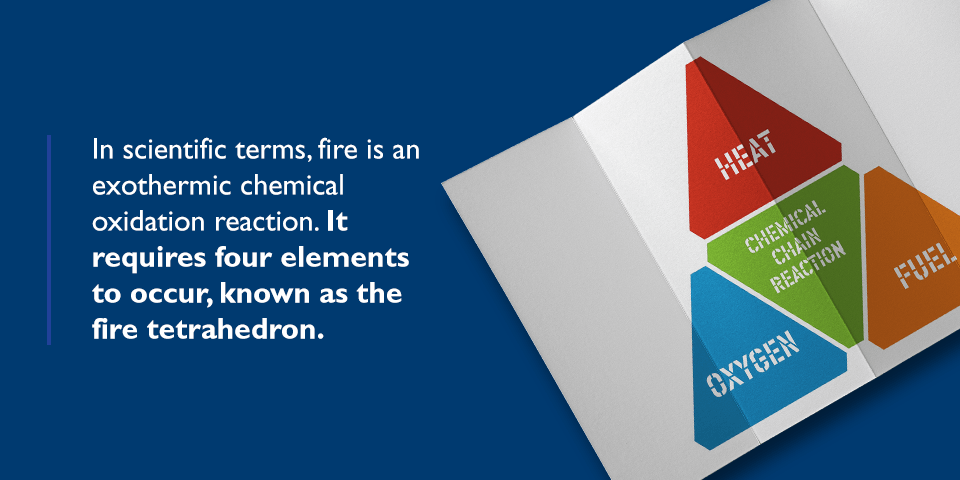 In scientific terms, fire is an exothermic chemical oxidation reaction. It requires four elements to occur, known as the fire tetrahedron.

HEAT

CHEMICAL CHAIN REACTION

FUEL

OXYGEN